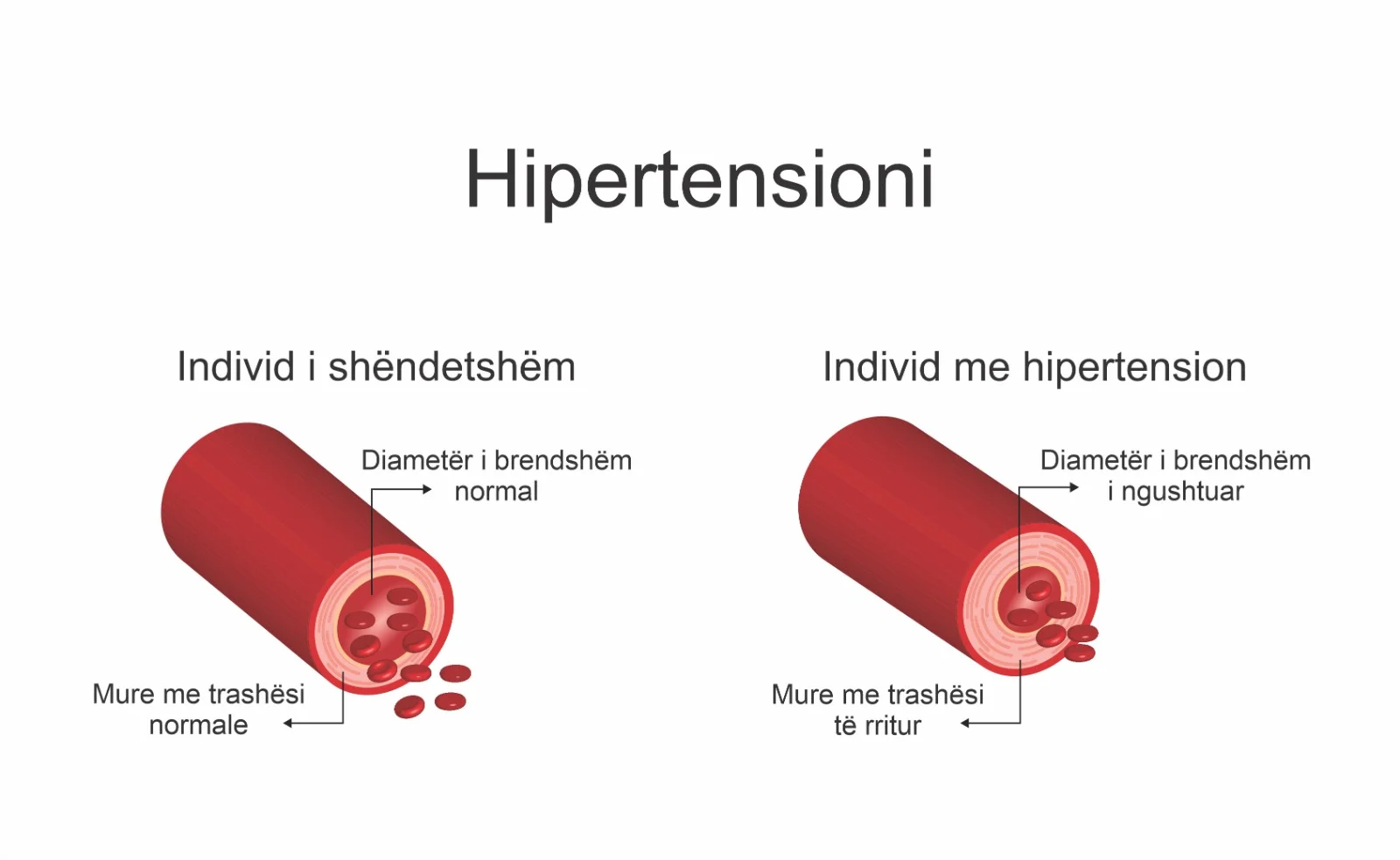 Hipertensioni

Individ i shëndetshëm

Diametër i brendshëm normal

Mure me trashësi normale

Individ me hipertension

Diametër i brendshëm i ngushtuar

Mure me trashësi të rritur